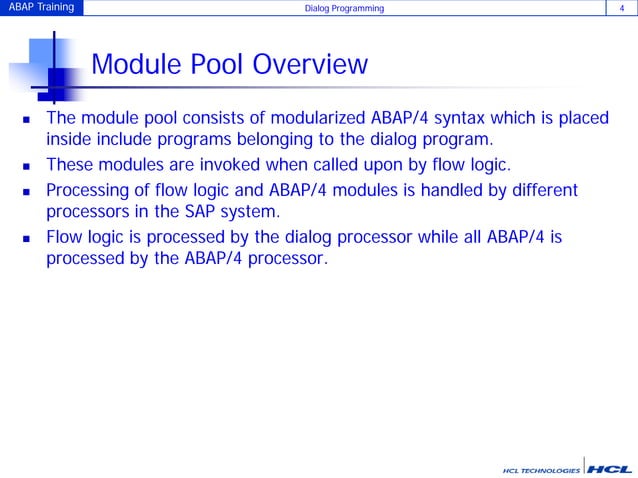 ABAP Training

Dialog Programming

4

Module Pool Overview

- The module pool consists of modularized ABAP/4 syntax which is placed inside include programs belonging to the dialog program.
- These modules are invoked when called upon by flow logic.
- Processing of flow logic and ABAP/4 modules is handled by different processors in the SAP system.
- Flow logic is processed by the dialog processor while all ABAP/4 is processed by the ABAP/4 processor.

HCL TECHNOLOGIES HCL